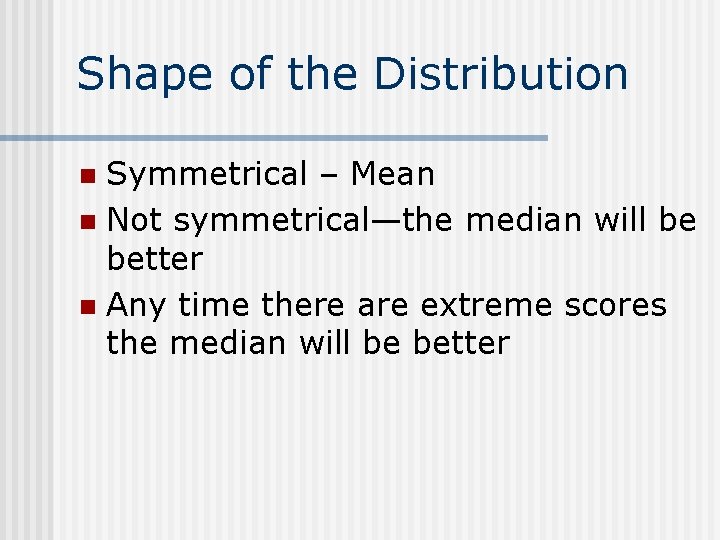 Shape of the Distribution

- Symmetrical – Mean
- Not symmetrical—the median will be better
- Any time there are extreme scores the median will be better